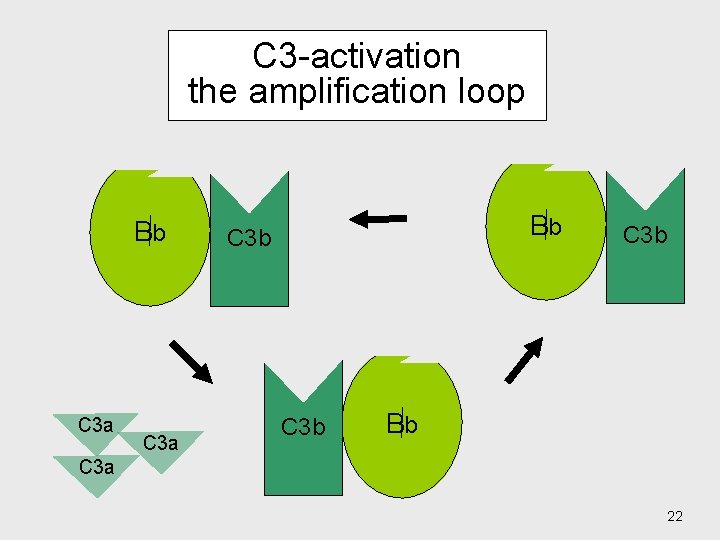 C3-activation
the amplification loop

Bb

C3b

Bb

C3b

C3b

Bb

C3a

C3a

C3a

22